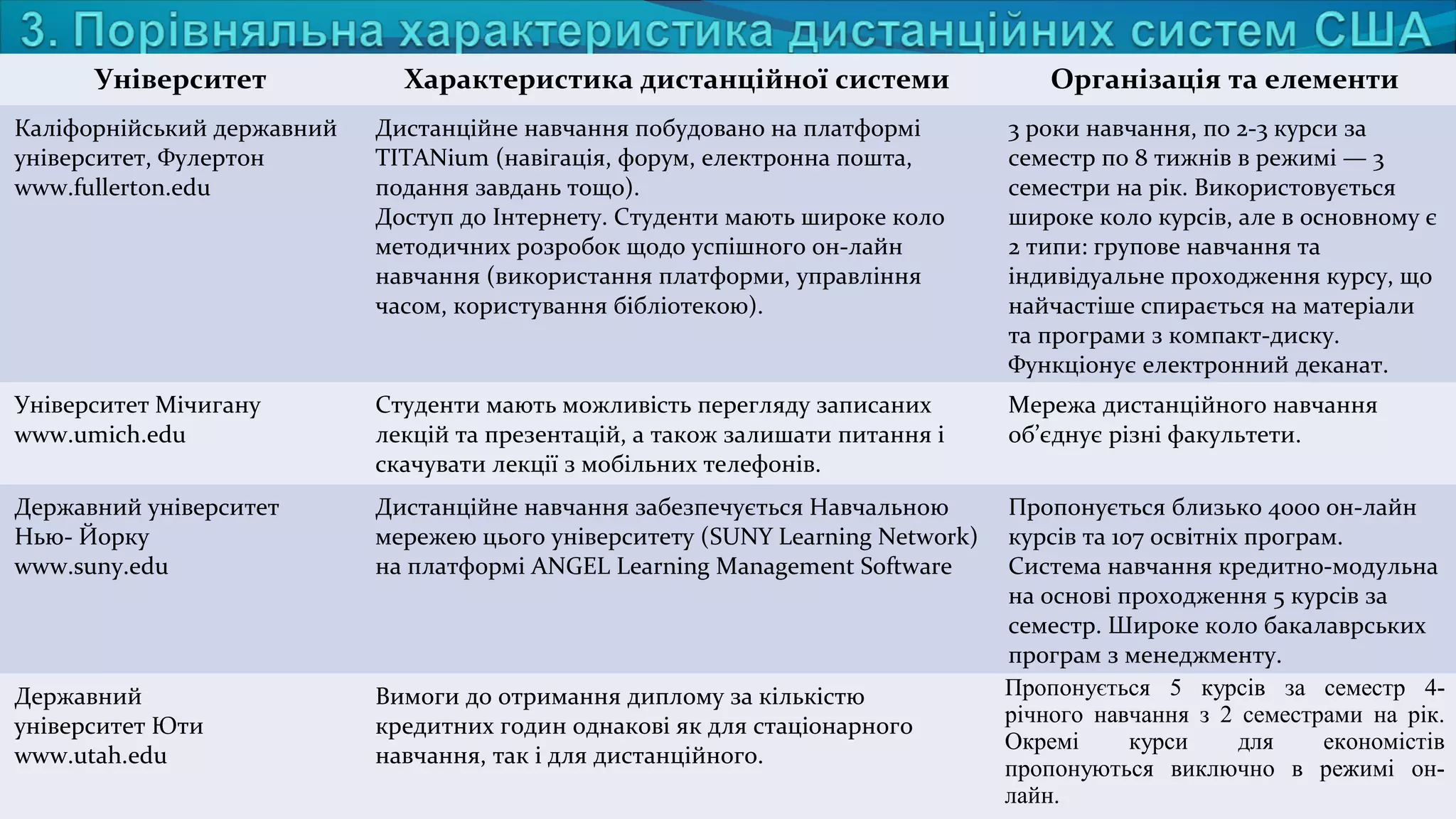 3. Порівняльна характеристика дистанційних систем США

| Університет | Характеристика дистанційної системи | Організація та елементи |
|---|---|---|
| Каліфорнійський державний університет, Фулертон www.fullerton.edu | Дистанційне навчання побудовано на платформі TITANium (навігація, форум, електронна пошта, подання завдань тощо). Доступ до Інтернету. Студенти мають широке коло методичних розробок щодо успішного он-лайн навчання (використання платформи, управління часом, користування бібліотекою). | 3 роки навчання, по 2-3 курси за семестр по 8 тижнів в режимі — 3 семестри на рік. Використовується широке коло курсів, але в основному є 2 типи: групове навчання та індивідуальне проходження курсу, що найчастіше спирається на матеріали та програми з компакт-диску. Функціонує електронний деканат. |
| Університет Мічигану www.umich.edu | Студенти мають можливість перегляду записаних лекцій та презентацій, а також залишати питання і скачувати лекції з мобільних телефонів. | Мережа дистанційного навчання об'єднує різні факультети. |
| Державний університет Нью- Йорку www.suny.edu | Дистанційне навчання забезпечується Навчальною мережею цього університету (SUNY Learning Network) на платформі ANGEL Learning Management Software | Пропонується близько 4000 он-лайн курсів та 107 освітніх програм. Система навчання кредитно-модульна на основі проходження 5 курсів за семестр. Широке коло бакалаврських програм з менеджменту. |
| Державний університет Юти www.utah.edu | Вимоги до отримання диплому за кількістю кредитних годин однакові як для стаціонарного навчання, так і для дистанційного. | Пропонується 5 курсів за семестр 4-річного навчання з 2 семестрами на рік. Окремі курси для економістів пропонуються виключно в режимі он-лайн. |